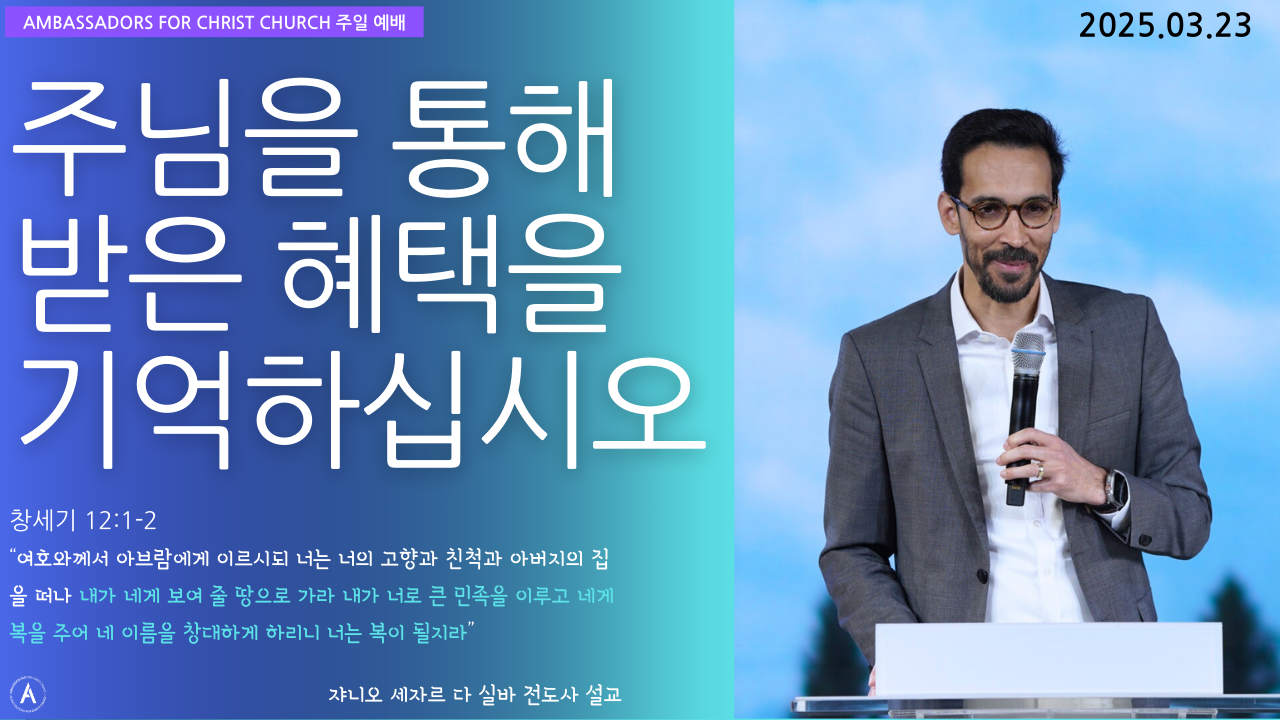 AMBASSADORS FOR CHRIST CHURCH 주일 예배

2025.03.23

주님을 통해 받은 혜택을 기억하십시오

창세기 12:1-2

"여호와께서 아브람에게 이르시되 너는 너의 고향과 친척과 아버지의 집을 떠나 내가 네게 보여 줄 땅으로 가라 내가 너로 큰 민족을 이루고 네게 복을 주어 네 이름을 창대하게 하리니 너는 복이 될지라"

쟈니오 세자르 다 실바 전도사 설교